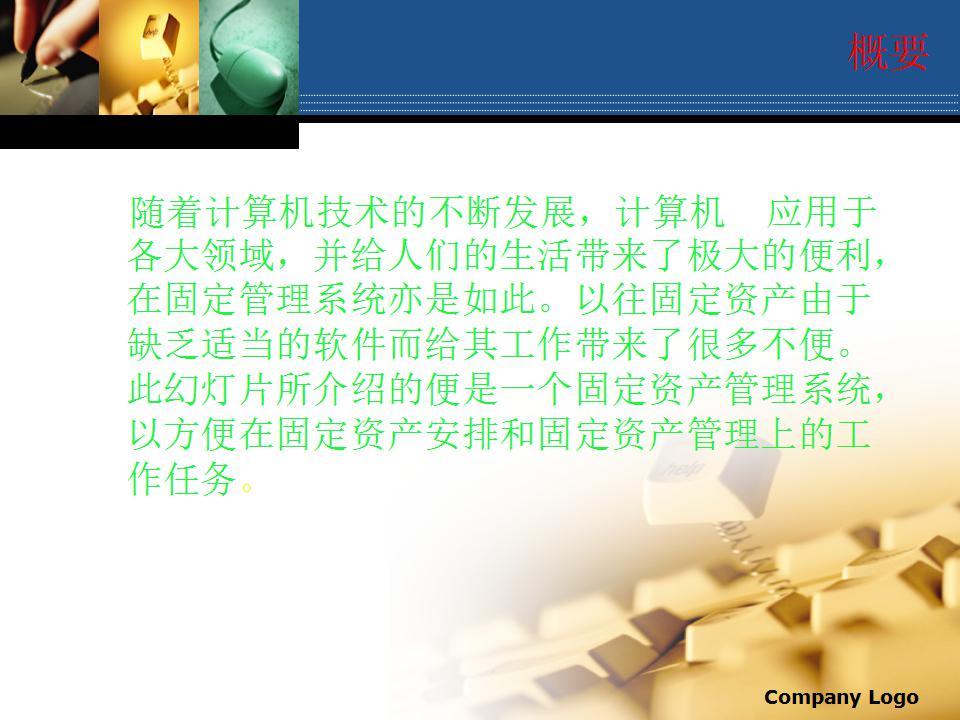 概要

随着计算机技术的不断发展，计算机 应用于各大领域，并给人们的生活带来了极大的便利，在固定管理系统亦是如此。以往固定资产由于缺乏适当的软件而给其工作带来了很多不便。此幻灯片所介绍的便是一个固定资产管理系统，以方便在固定资产安排和固定资产管理上的工作任务。

Company Logo